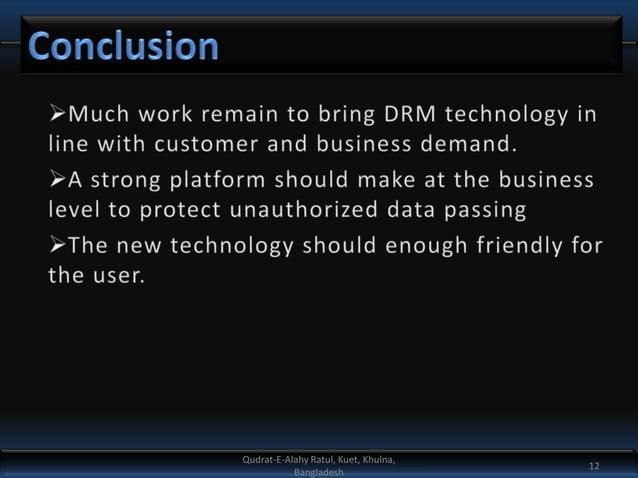 Conclusion

➢Much work remain to bring DRM technology in line with customer and business demand.

➢A strong platform should make at the business level to protect unauthorized data passing

➢The new technology should enough friendly for the user.

Qudrat-E-Alahy Ratul, Kuet, Khulna, Bangladesh

12